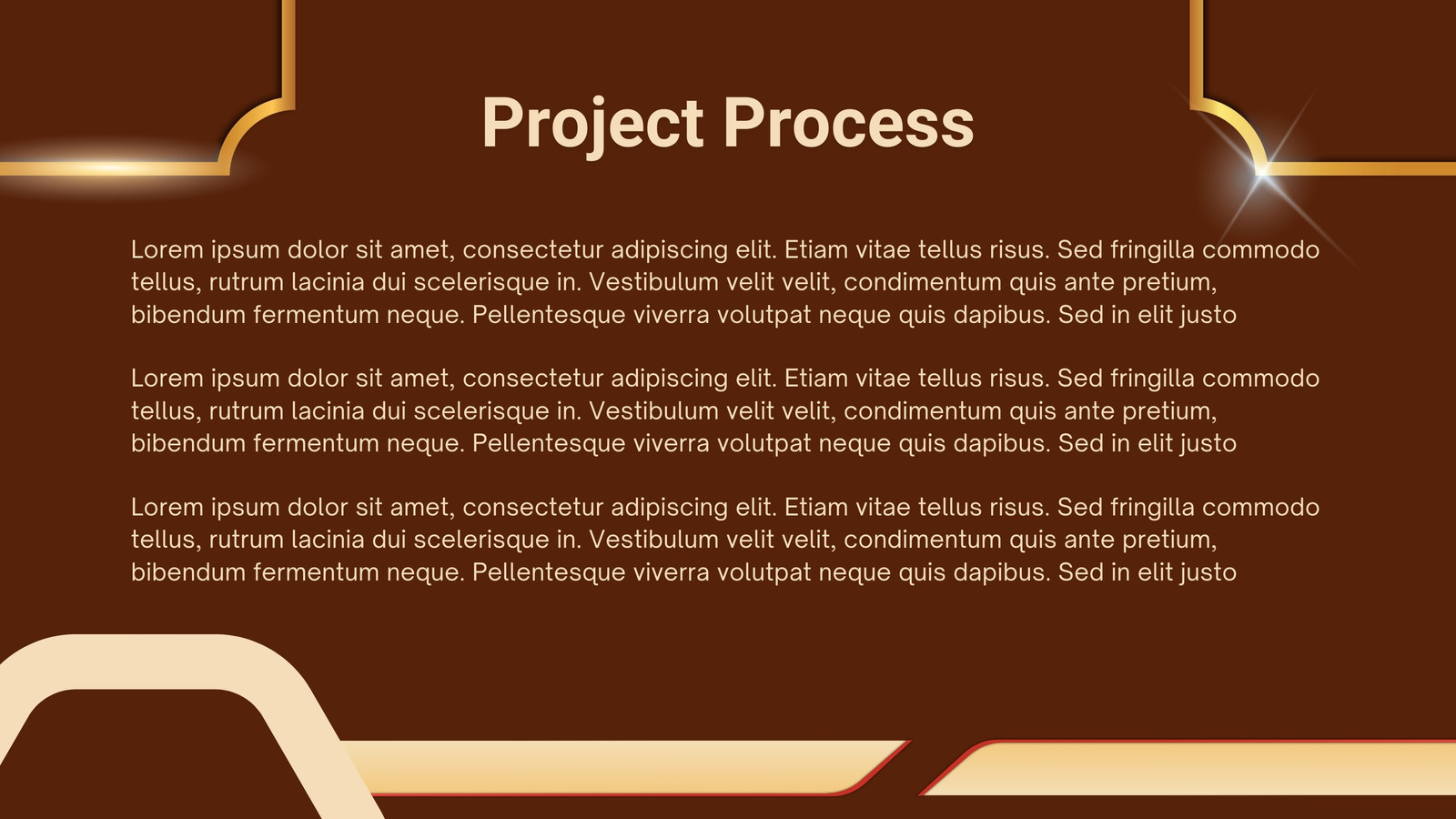 Project Process

Lorem ipsum dolor sit amet, consectetur adipiscing elit. Etiam vitae tellus risus. Sed fringilla commodo tellus, rutrum lacinia dui scelerisque in. Vestibulum velit velit, condimentum quis ante pretium, bibendum fermentum neque. Pellentesque viverra volutpat neque quis dapibus. Sed in elit justo

Lorem ipsum dolor sit amet, consectetur adipiscing elit. Etiam vitae tellus risus. Sed fringilla commodo tellus, rutrum lacinia dui scelerisque in. Vestibulum velit velit, condimentum quis ante pretium, bibendum fermentum neque. Pellentesque viverra volutpat neque quis dapibus. Sed in elit justo

Lorem ipsum dolor sit amet, consectetur adipiscing elit. Etiam vitae tellus risus. Sed fringilla commodo tellus, rutrum lacinia dui scelerisque in. Vestibulum velit velit, condimentum quis ante pretium, bibendum fermentum neque. Pellentesque viverra volutpat neque quis dapibus. Sed in elit justo